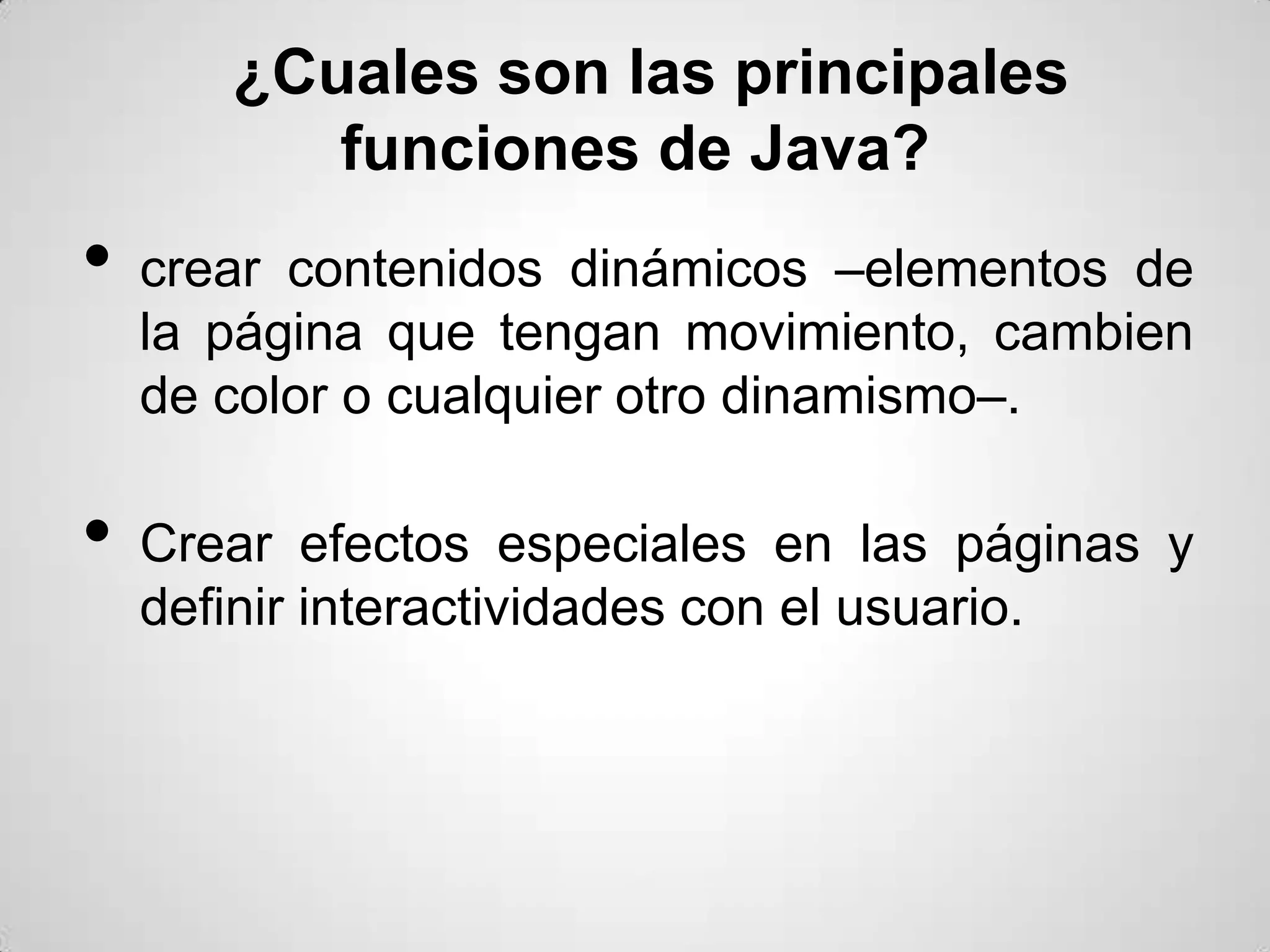 ¿Cuales son las principales funciones de Java?

• crear contenidos dinámicos –elementos de la página que tengan movimiento, cambien de color o cualquier otro dinamismo–.

• Crear efectos especiales en las páginas y definir interactividades con el usuario.